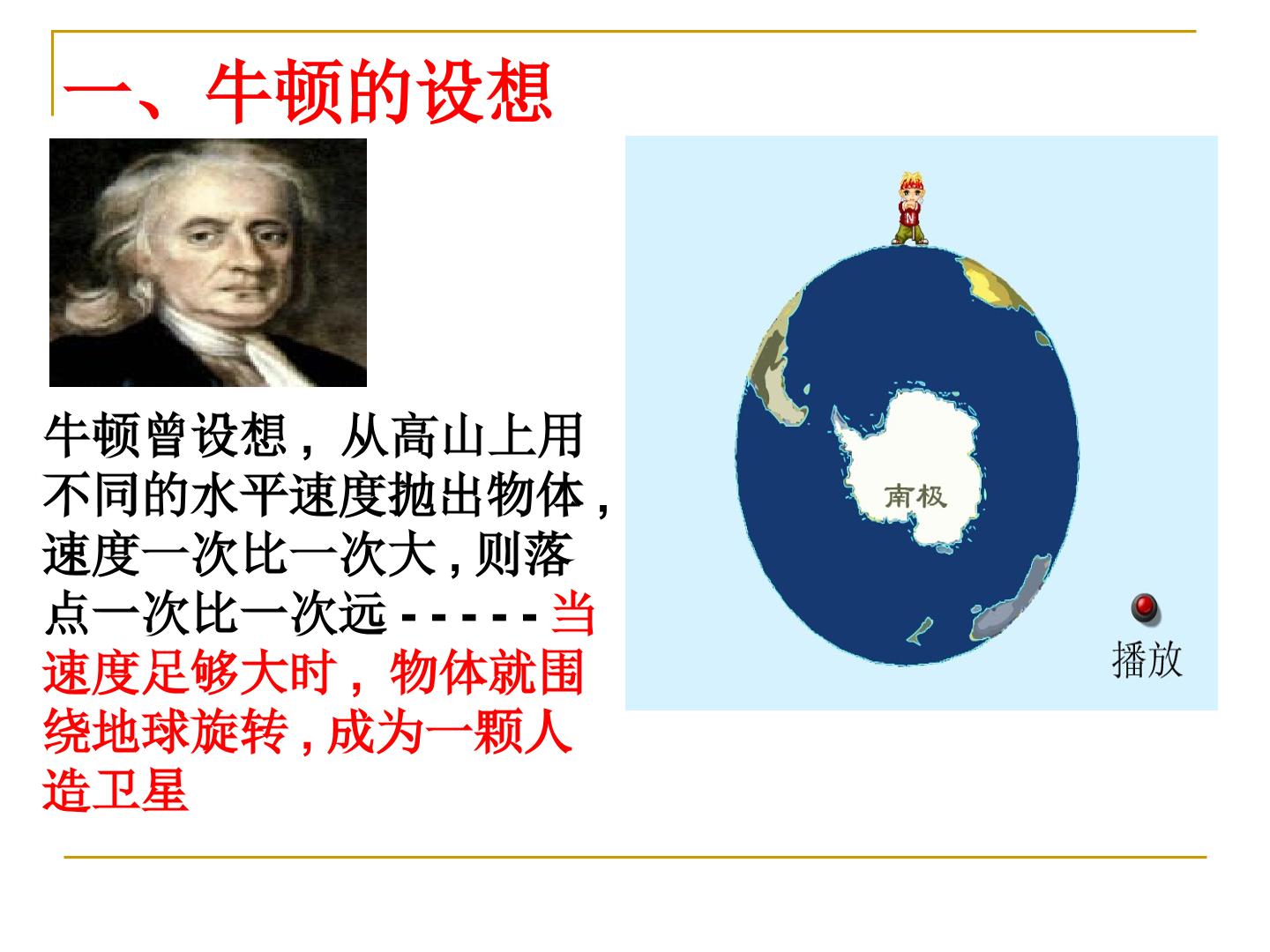 一、牛顿的设想

牛顿曾设想，从高山上用不同的水平速度抛出物体，速度一次比一次大，则落点一次比一次远-----当速度足够大时，物体就围绕地球旋转，成为一颗人造卫星

南极

播放